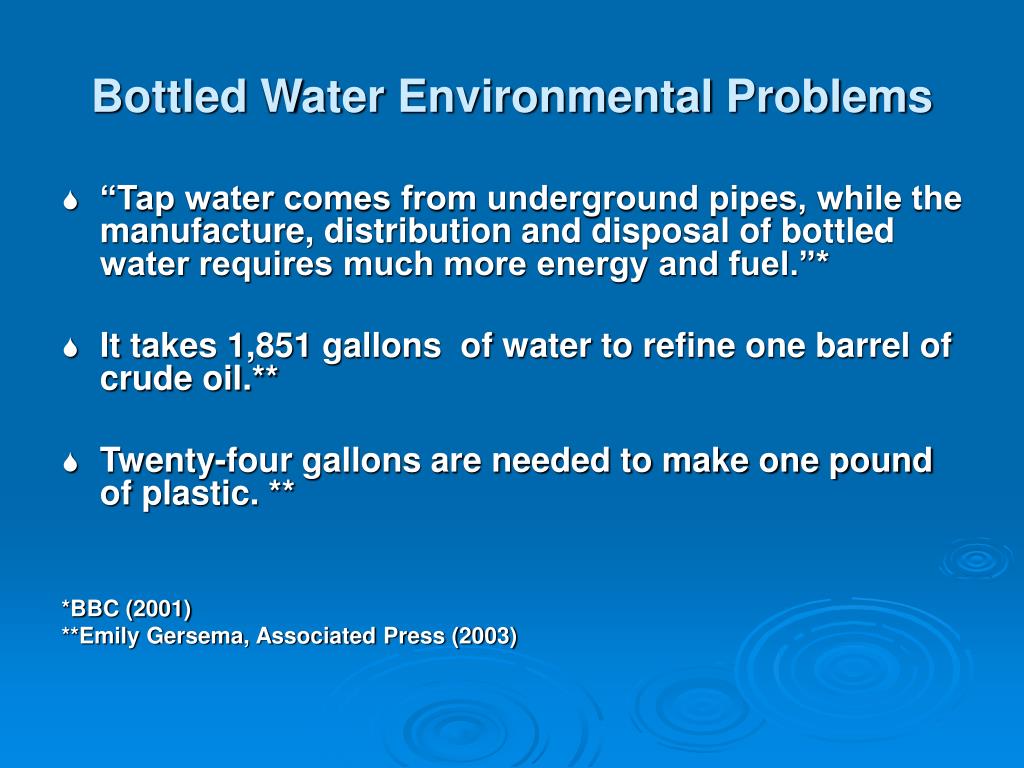 Bottled Water Environmental Problems

“Tap water comes from underground pipes, while the manufacture, distribution and disposal of bottled water requires much more energy and fuel.”*

It takes 1,851 gallons of water to refine one barrel of crude oil.**

Twenty-four gallons are needed to make one pound of plastic. **

*BBC (2001)
**Emily Gersema, Associated Press (2003)